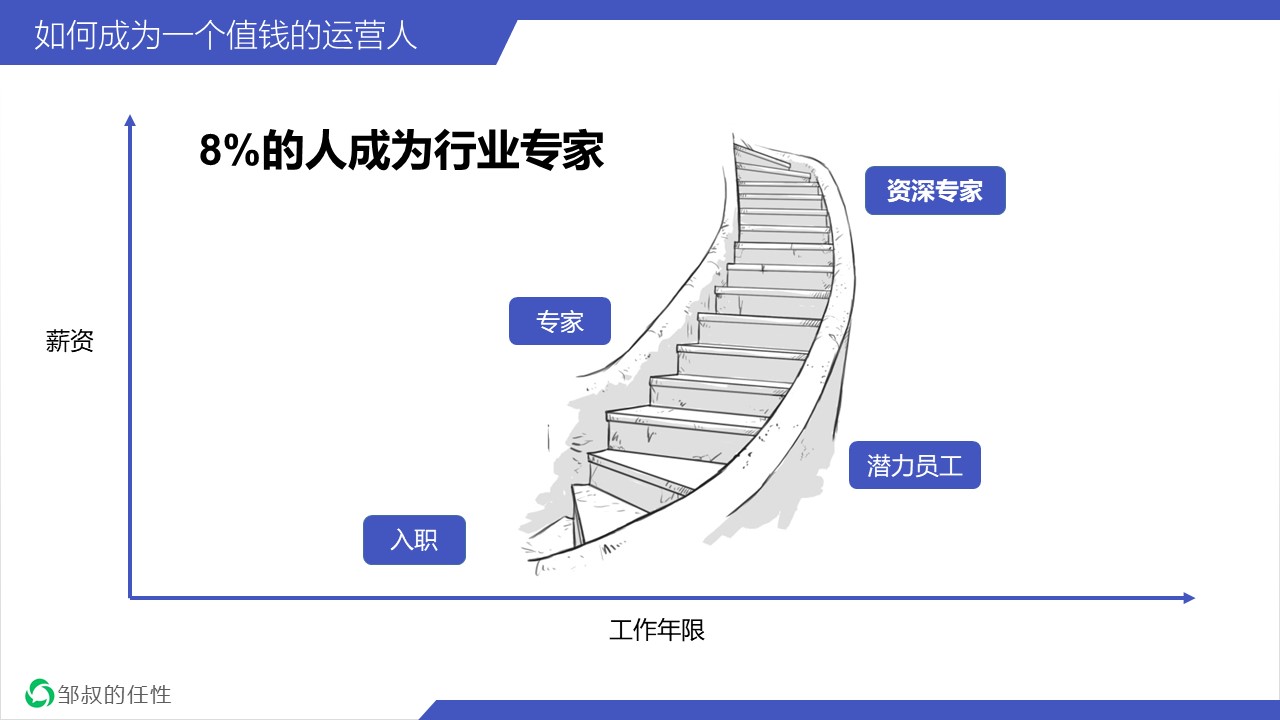 如何成为一个值钱的运营人

8%的人成为行业专家

资深专家

专家

薪资

潜力员工

入职

工作年限

邹叔的任性